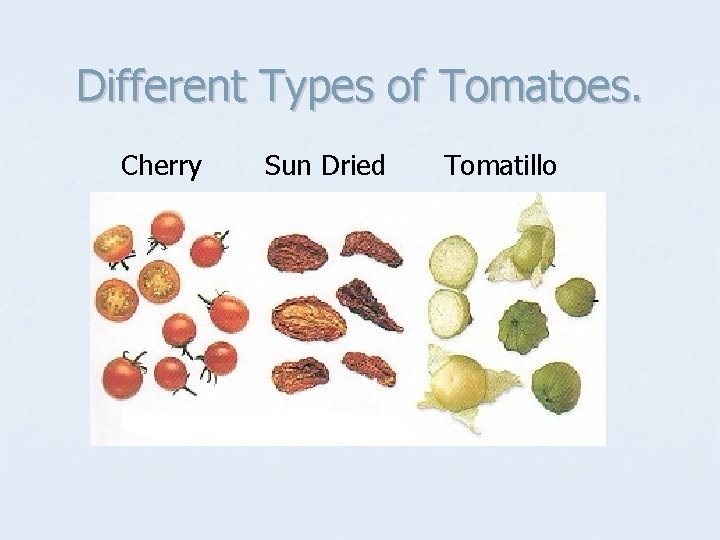 Different Types of Tomatoes.

Cherry Sun Dried Tomatillo